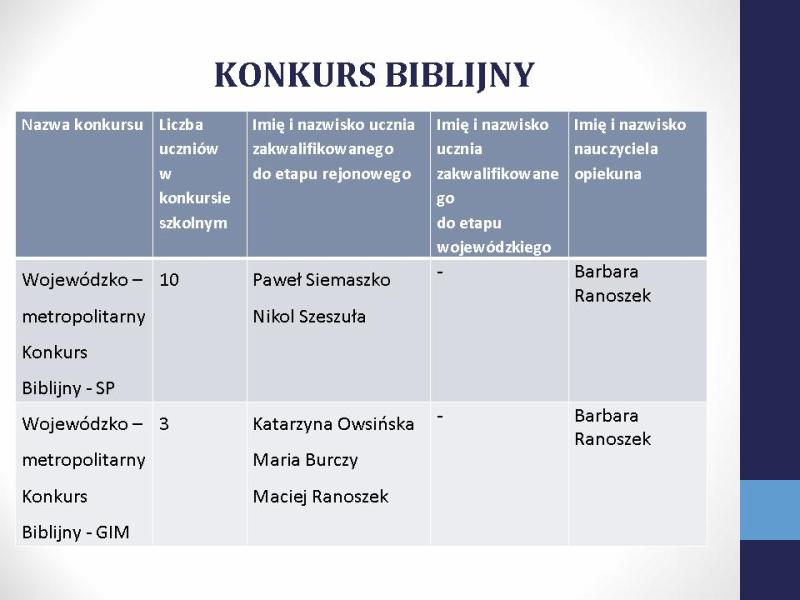 KONKURS BIBLIJNY

| Nazwa konkursu | Liczba uczniów w konkursie szkolnym | Imię i nazwisko ucznia zakwalifikowanego do etapu rejonowego | Imię i nazwisko ucznia zakwalifikowanego do etapu wojewódzkiego | Imię i nazwisko nauczyciela opiekuna |
|---|---|---|---|---|
| Wojewódzko – metropolitarny Konkurs Biblijny - SP | 10 | Paweł Siemaszko Nikol Szeszuła | - | Barbara Ranoszek |
| Wojewódzko – metropolitarny Konkurs Biblijny - GIM | 3 | Katarzyna Owsińska Maria Burczy Maciej Ranoszek | - | Barbara Ranoszek |